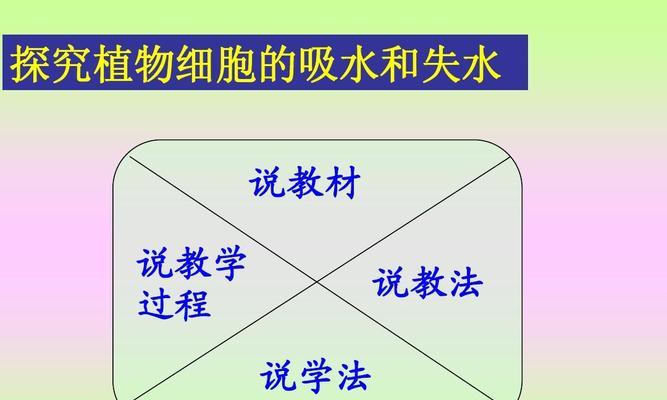 探究植物细胞的吸水和失水

说教材

说教学过程

说教法

说学法